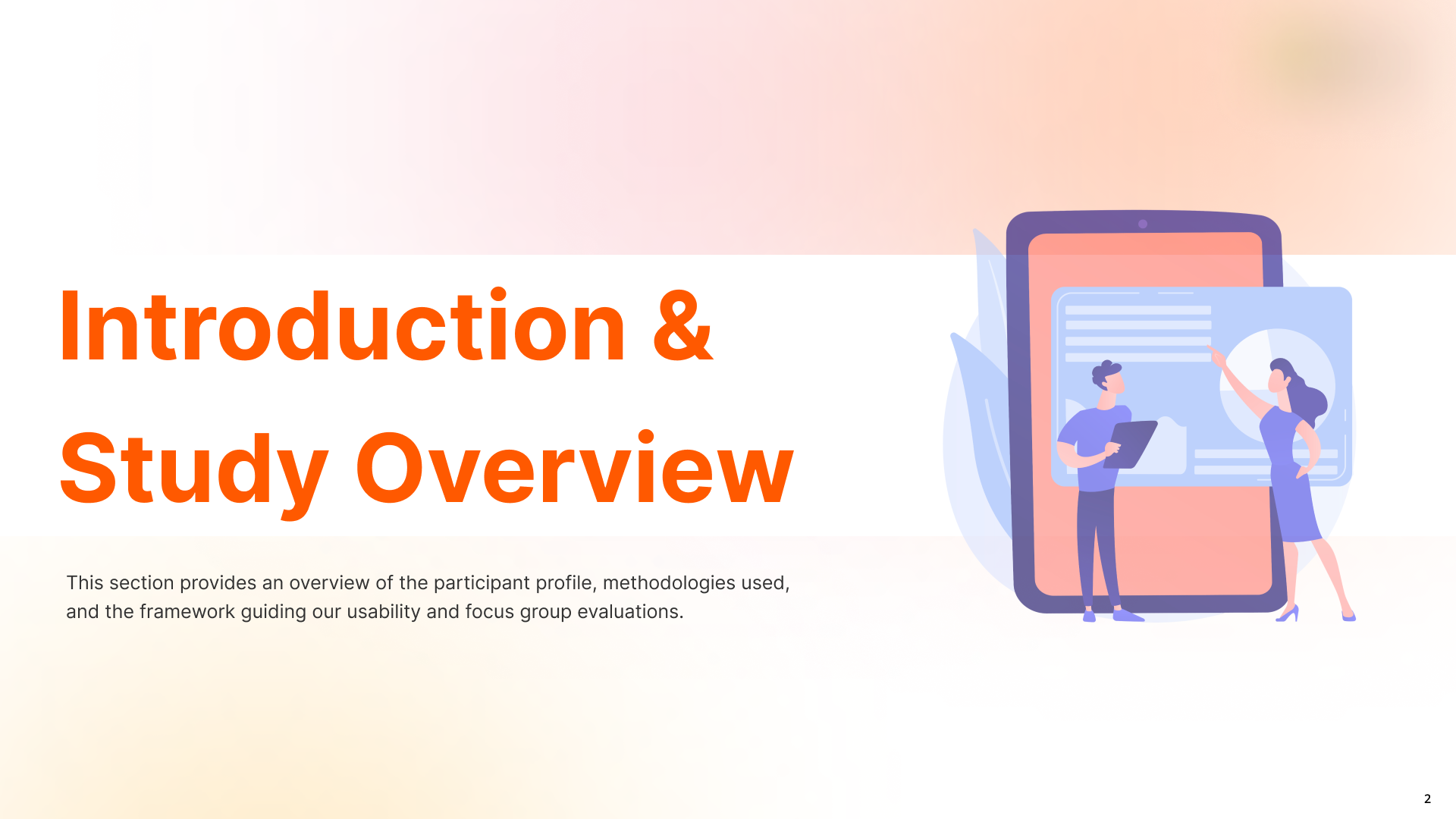 Introduction & Study Overview

This section provides an overview of the participant profile, methodologies used, and the framework guiding our usability and focus group evaluations.

2